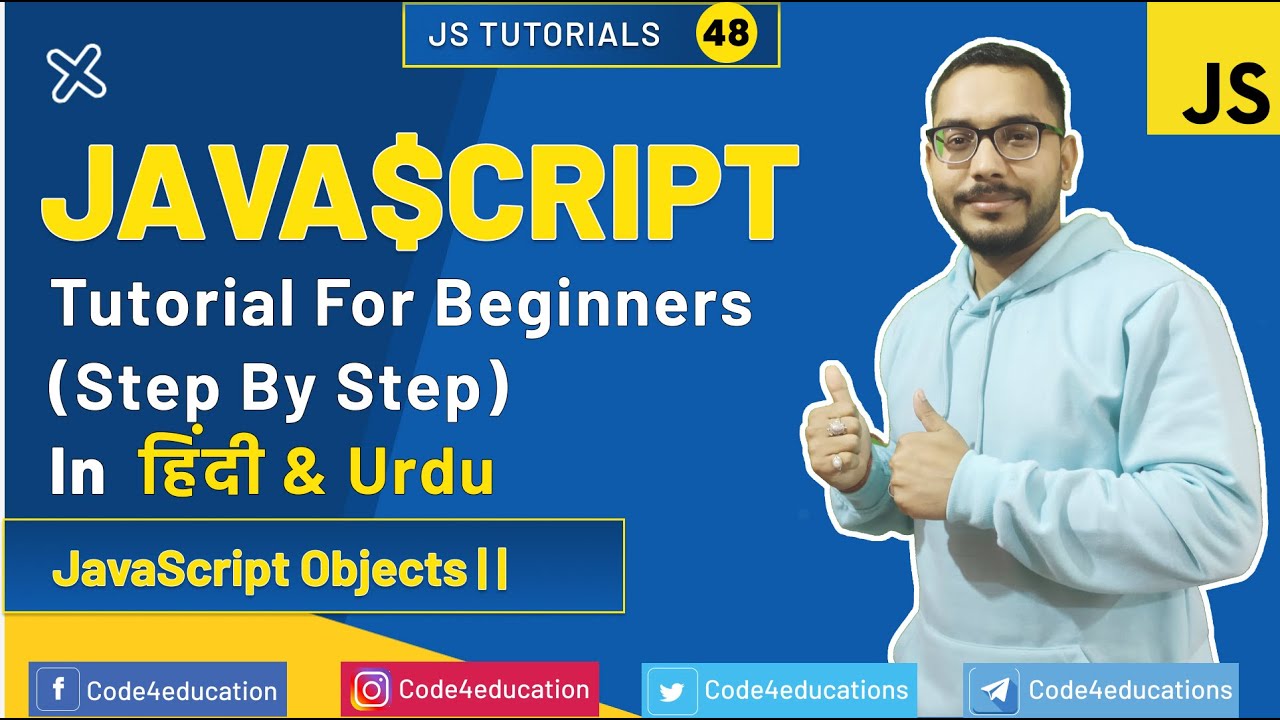 JS TUTORIALS 48

JS

JAVA$CRIPT

Tutorial For Beginners (Step By Step) In हिंदी & Urdu

JavaScript Objects ||

Code4education Code4education Code4educations Code4educations